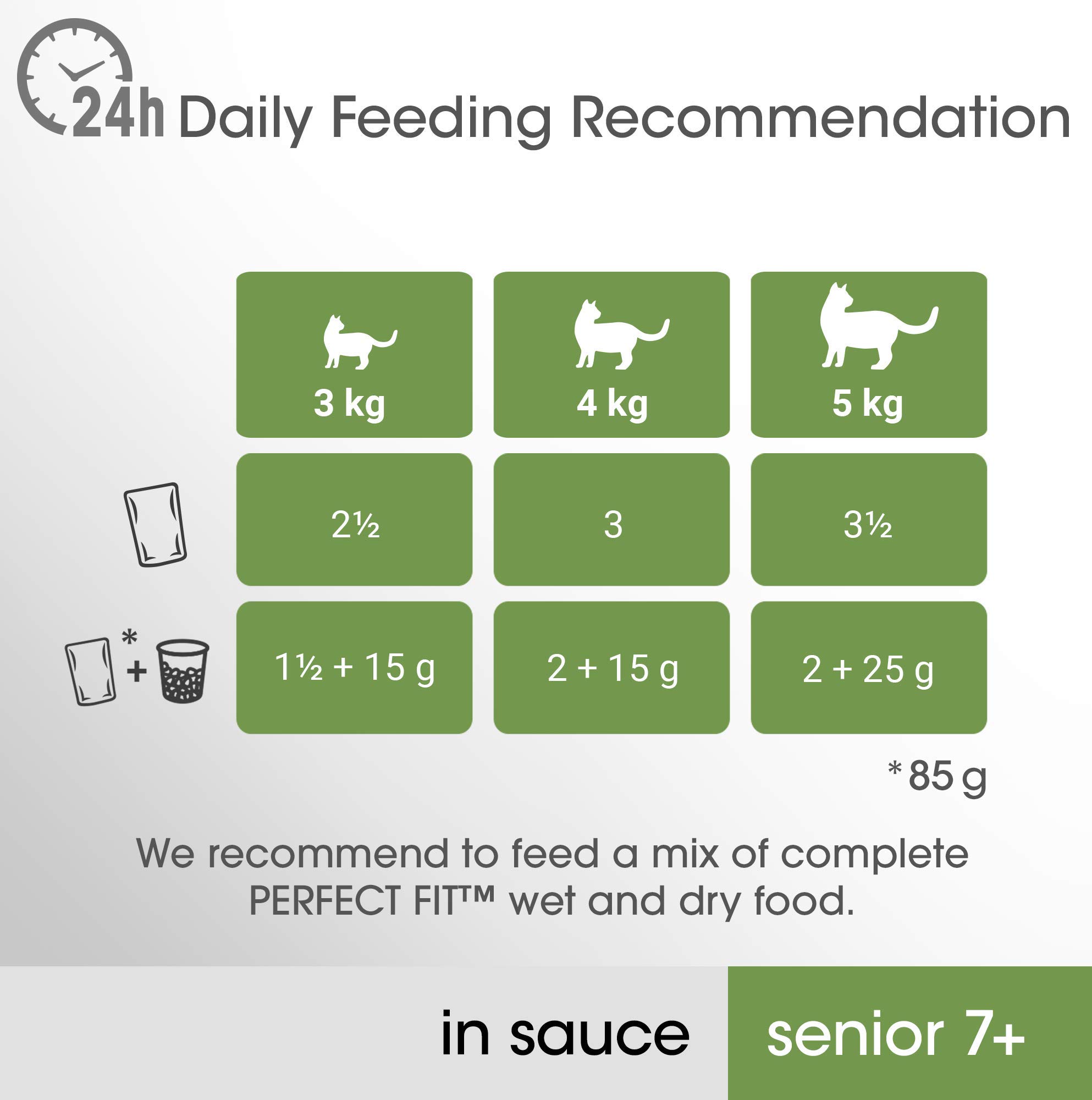 24h Daily Feeding Recommendation

| | 3 kg | 4 kg | 5 kg |
|---|---|---|---|
| | 2½ | 3 | 3½ |
| * + | 1½ + 15 g | 2 + 15 g | 2 + 25 g |

* 85 g

We recommend to feed a mix of complete PERFECT FIT™ wet and dry food.

in sauce

senior 7+